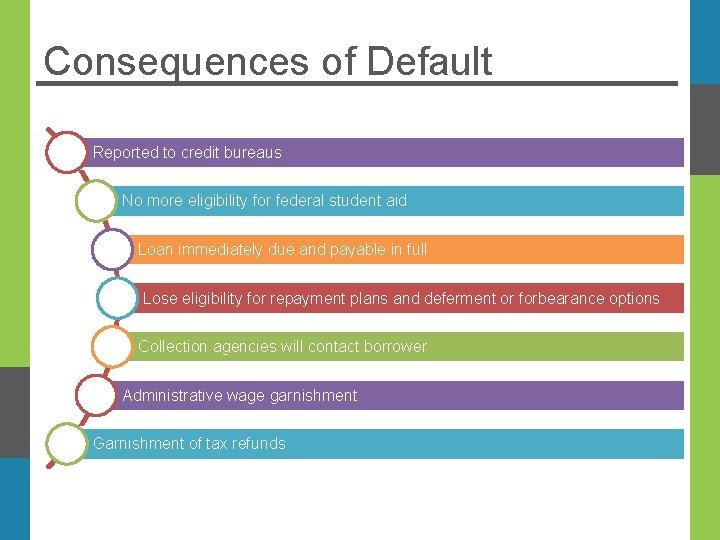 Consequences of Default

Reported to credit bureaus

No more eligibility for federal student aid

Loan immediately due and payable in full

Lose eligibility for repayment plans and deferment or forbearance options

Collection agencies will contact borrower

Administrative wage garnishment

Garnishment of tax refunds